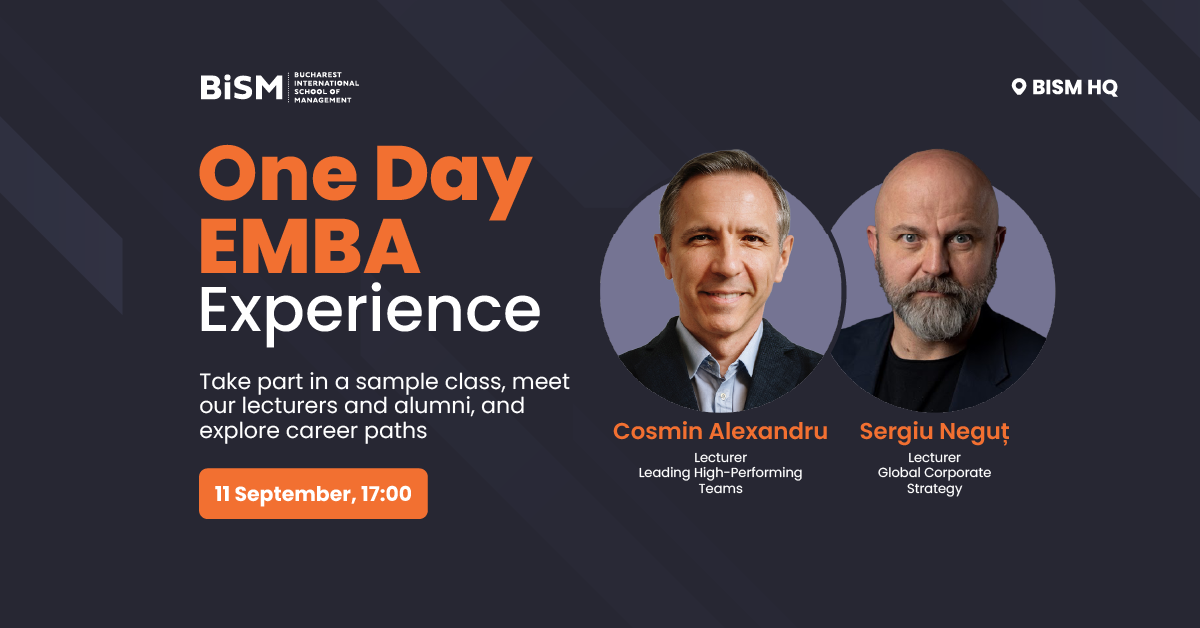 BiSM BUCHAREST INTERNATIONAL SCHOOL OF MANAGEMENT

BISM HQ

One Day EMBA Experience

Take part in a sample class, meet our lecturers and alumni, and explore career paths

11 September, 17:00

Cosmin Alexandru
Lecturer
Leading High-Performing Teams

Sergiu Neguț
Lecturer
Global Corporate Strategy